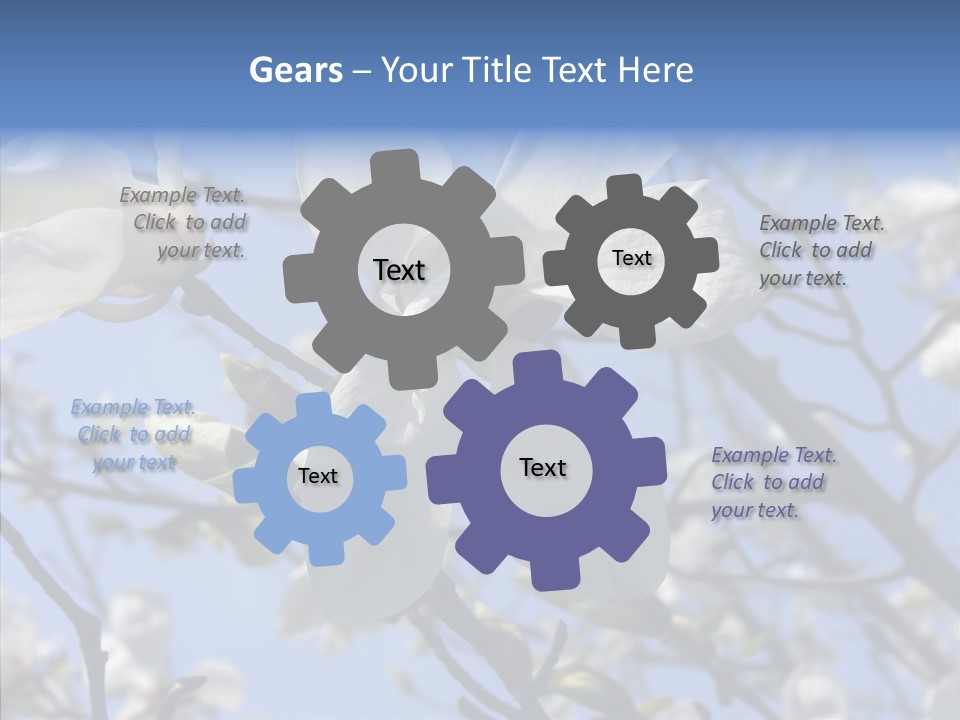 Gears – Your Title Text Here

Example Text. Click to add your text.

Text

Text

Example Text. Click to add your text.

Example Text. Click to add your text

Text

Text

Example Text. Click to add your text.